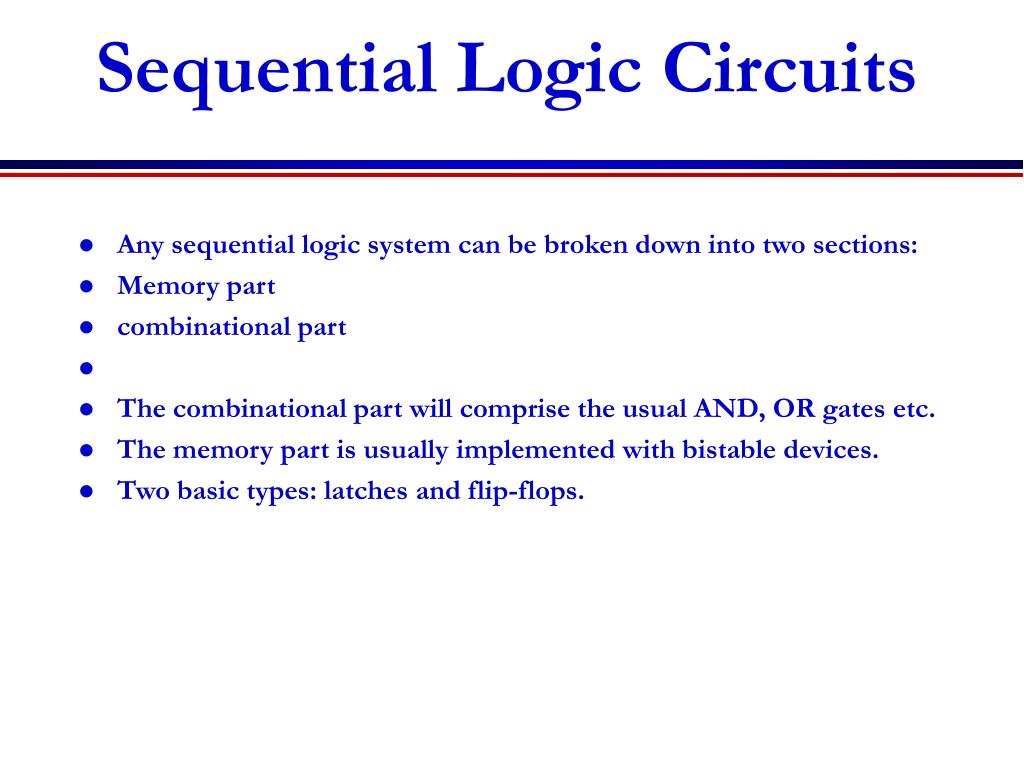 Sequential Logic Circuits

- Any sequential logic system can be broken down into two sections:
- Memory part
- combinational part
- 
- The combinational part will comprise the usual AND, OR gates etc.
- The memory part is usually implemented with bistable devices.
- Two basic types: latches and flip-flops.